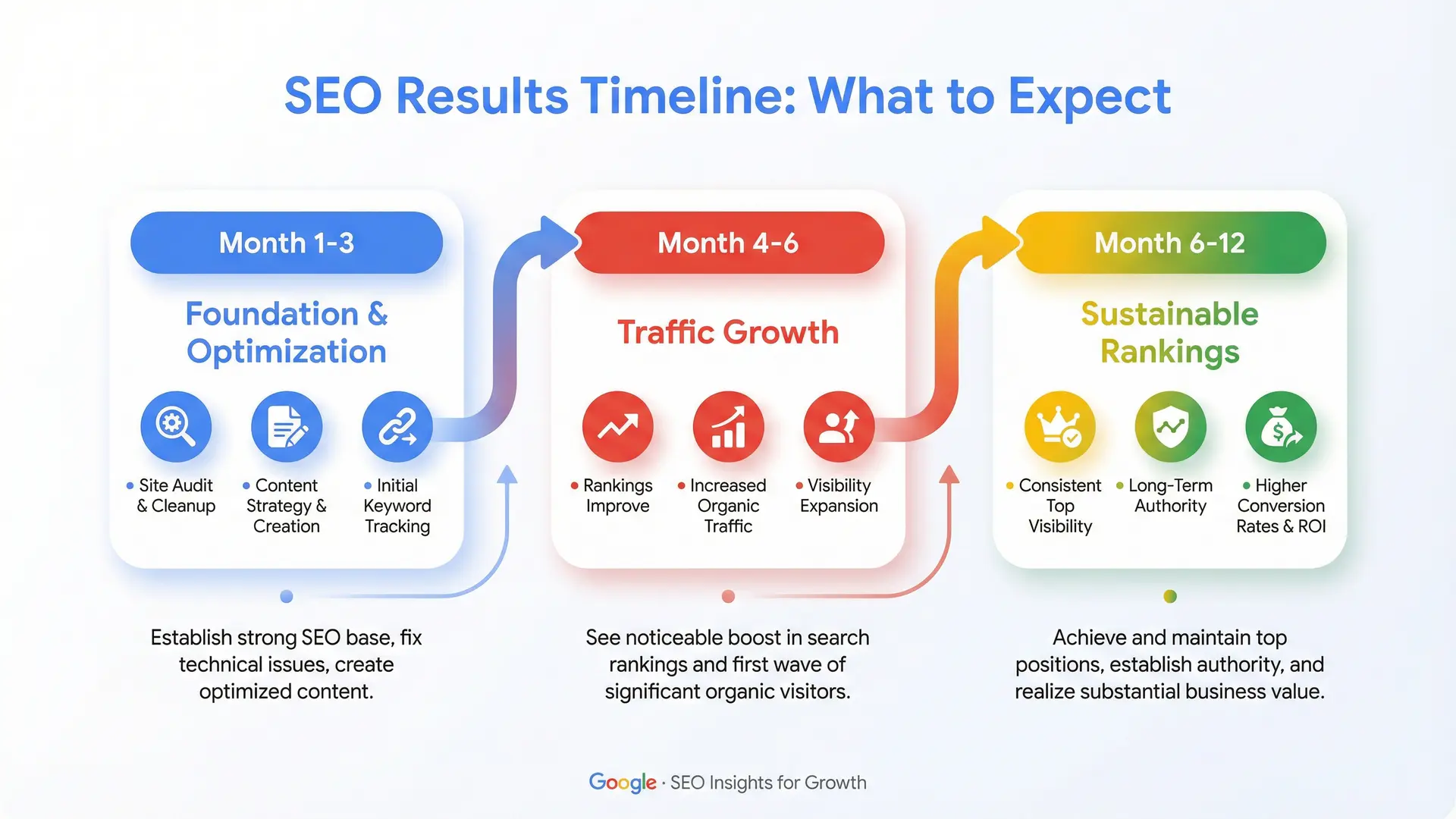 SEO Results Timeline: What to Expect

Month 1-3

Foundation & Optimization

• Site Audit & Cleanup
• Content Strategy & Creation
• Initial Keyword Tracking

Establish strong SEO base, fix technical issues, create optimized content.

Month 4-6

Traffic Growth

• Rankings Improve
• Increased Organic Traffic
• Visibility Expansion

See noticeable boost in search rankings and first wave of significant organic visitors.

Month 6-12

Sustainable Rankings

• Consistent Top Visibility
• Long-Term Authority
• Higher Conversion Rates & ROI

Achieve and maintain top positions, establish authority, and realize substantial business value.

Google · SEO Insights for Growth